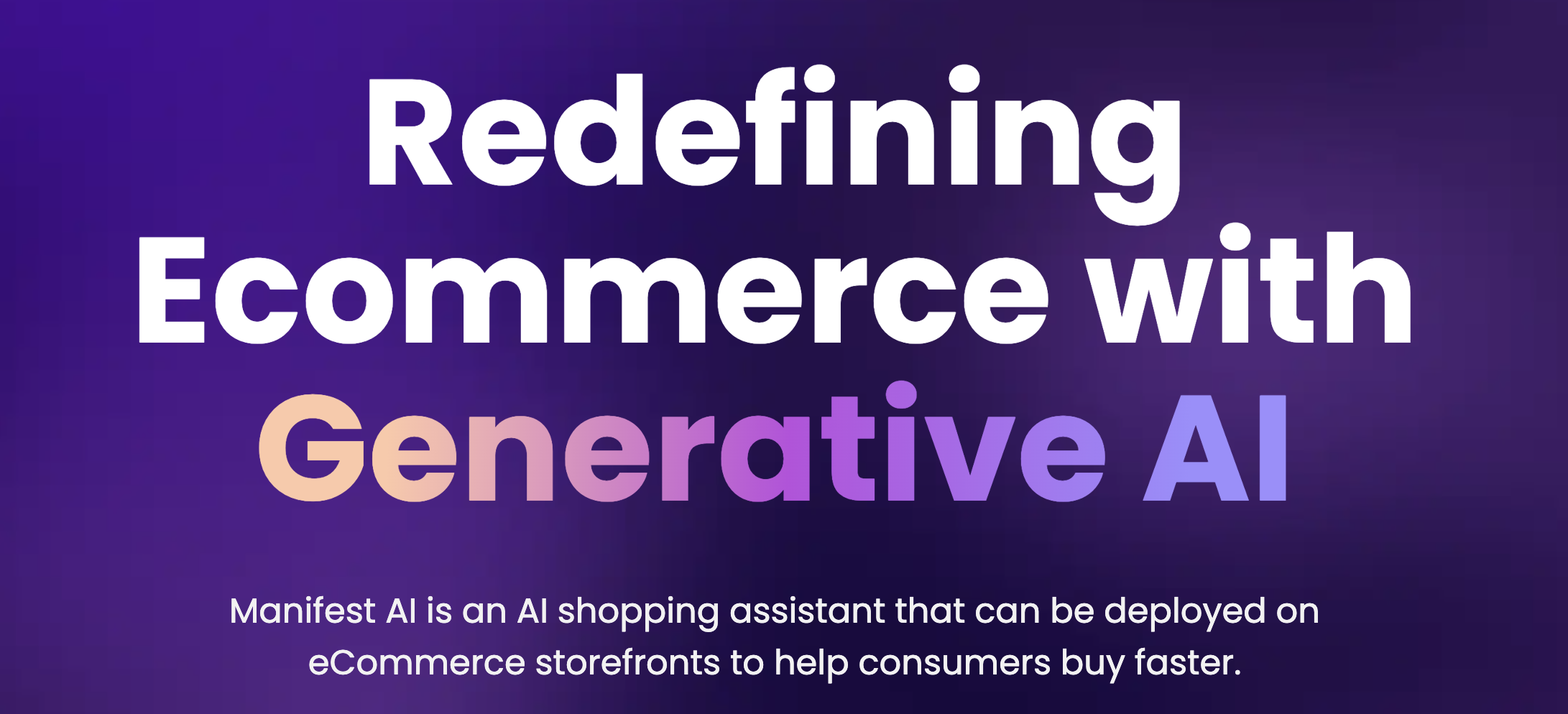 Redefining Ecommerce with Generative AI

Manifest AI is an AI shopping assistant that can be deployed on eCommerce storefronts to help consumers buy faster.